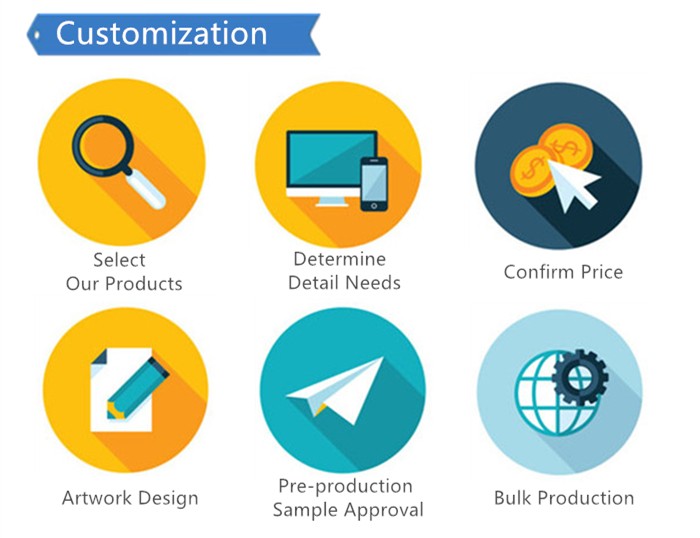 Customization

Select
Our Products

Determine
Detail Needs

Confirm Price

Artwork Design

Pre-production
Sample Approval

Bulk Production